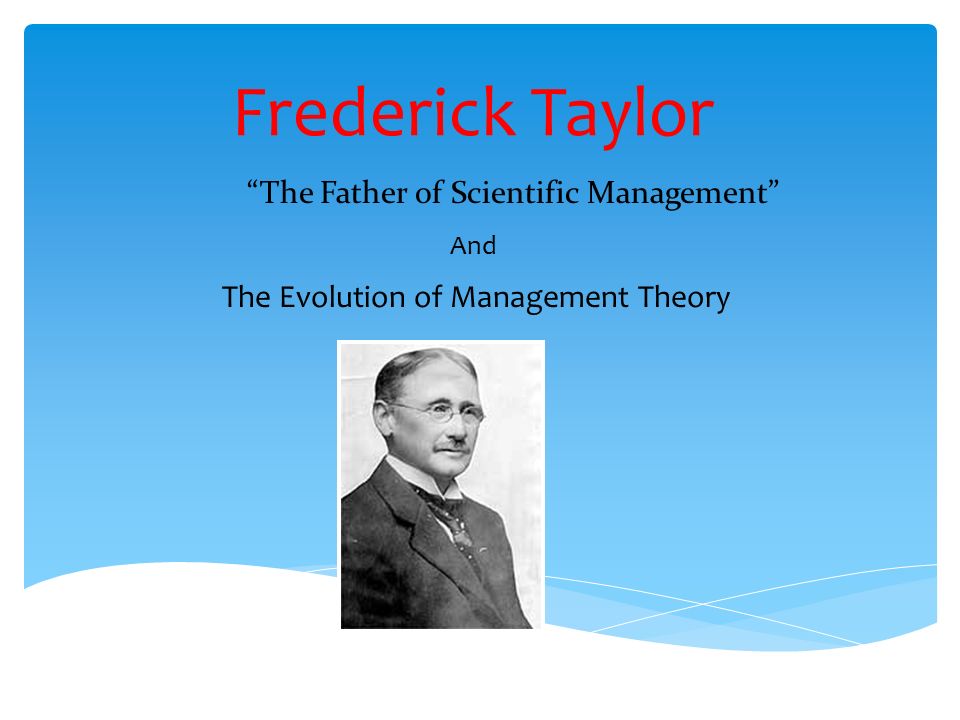 Frederick Taylor

“The Father of Scientific Management”

And

The Evolution of Management Theory